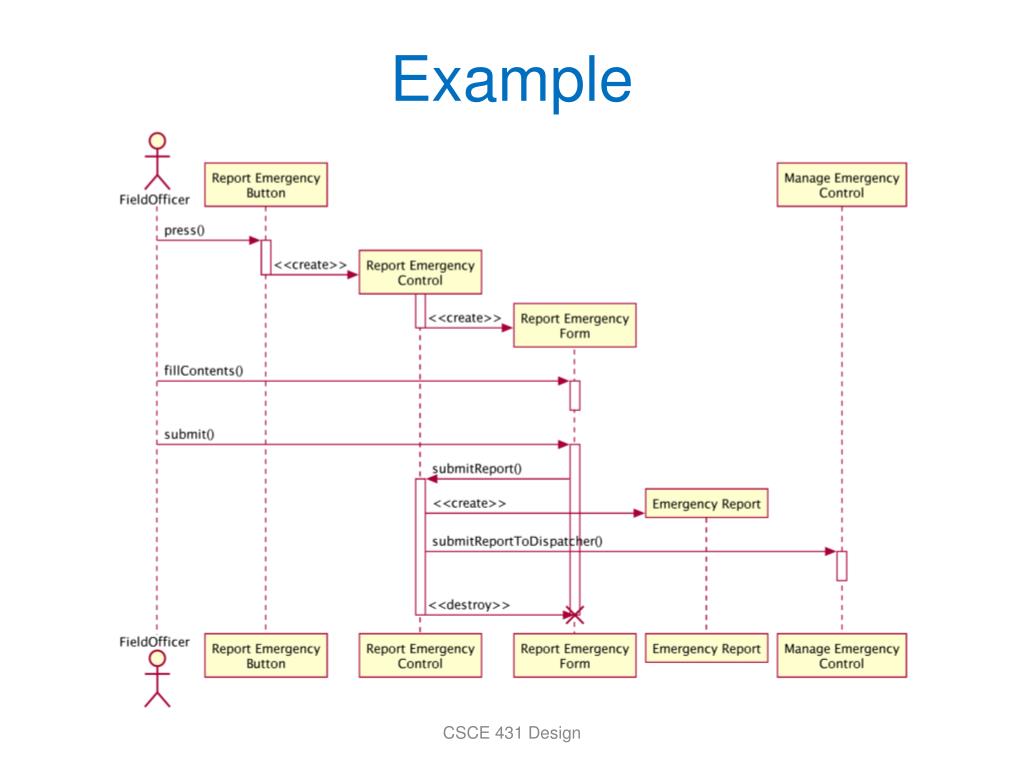 Example

FieldOfficer

Report Emergency Button

Manage Emergency Control

press()

<<create>>

Report Emergency Control

<<create>>

Report Emergency Form

fillContents()

submit()

submitReport()

<<create>>

Emergency Report

submitReportToDispatcher()

<<destroy>>

FieldOfficer

Report Emergency Button

Report Emergency Control

Report Emergency Form

Emergency Report

Manage Emergency Control

CSCE 431 Design